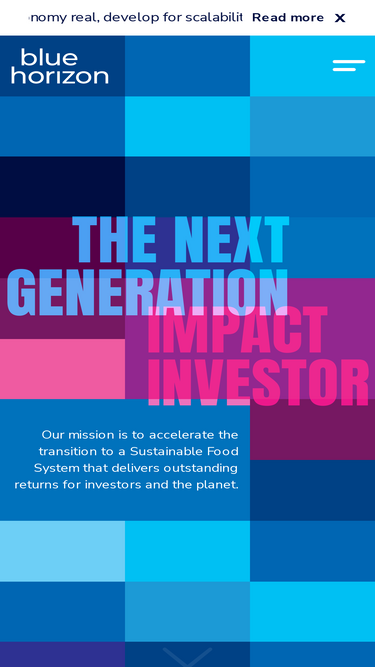 nomy real, develop for scalabilit Read more X

blue horizon

THE NEXT GENERATION IMPACT INVESTOR

Our mission is to accelerate the transition to a Sustainable Food System that delivers outstanding returns for investors and the planet.